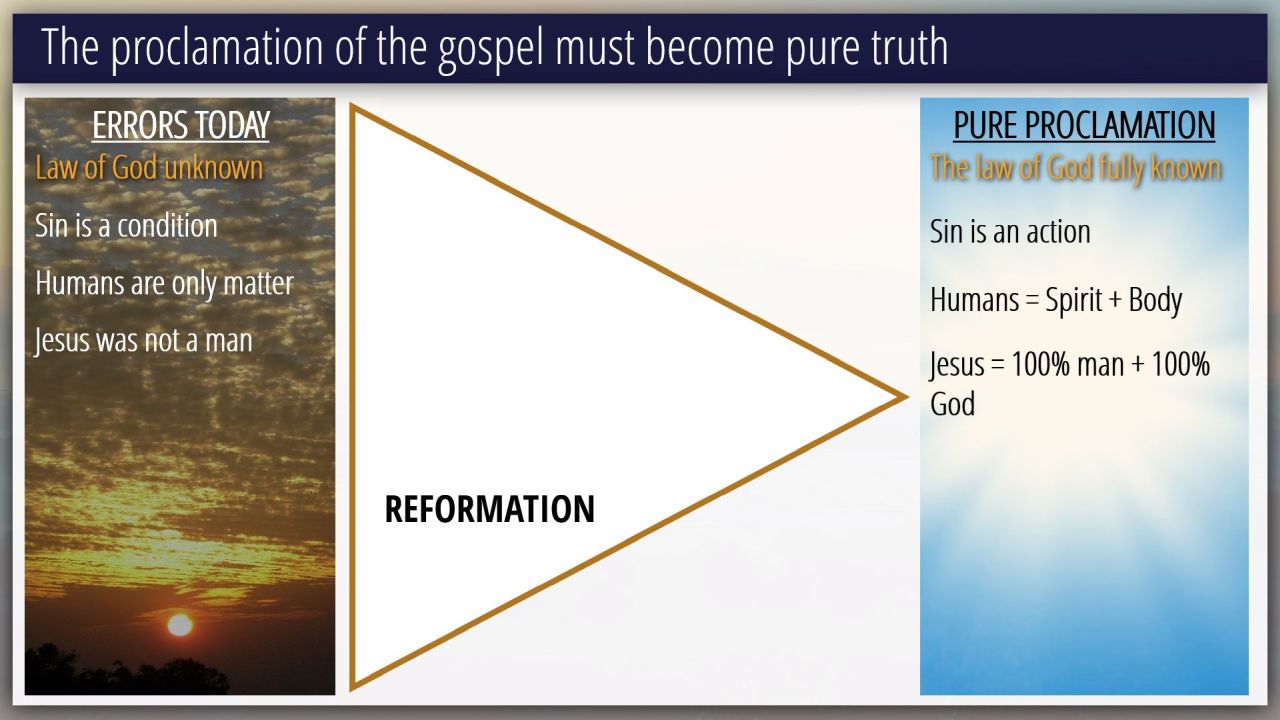 The proclamation of the gospel must become pure truth

ERRORS TODAY

Law of God unknown

Sin is a condition

Humans are only matter

Jesus was not a man

REFORMATION

PURE PROCLAMATION

The law of God fully known

Sin is an action

Humans = Spirit + Body

Jesus = 100% man + 100% God